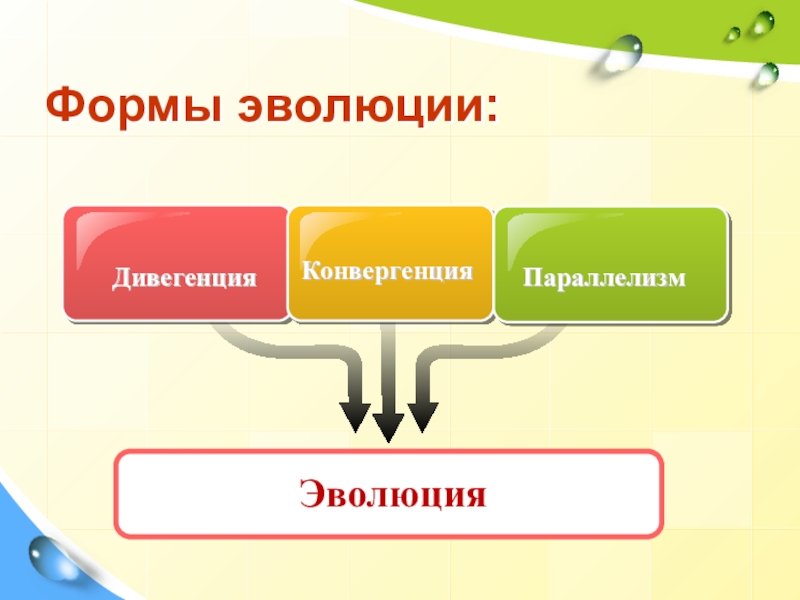 Формы эволюции:

Дивегенция

Конвергенция

Параллелизм

Эволюция